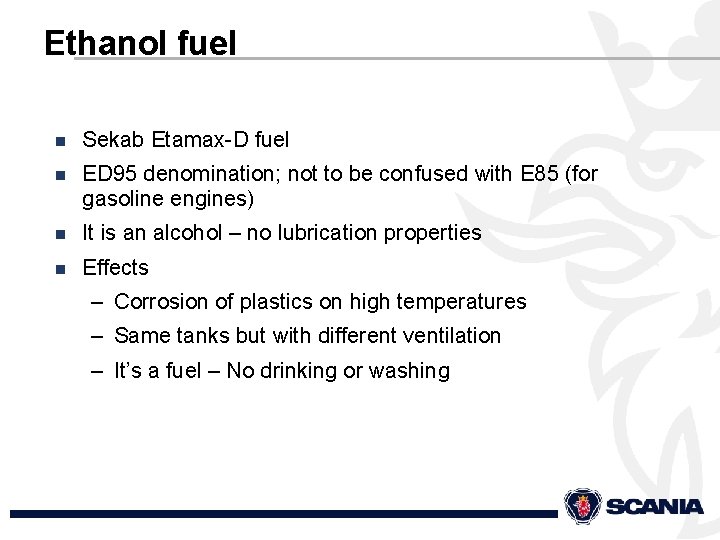 Ethanol fuel

- Sekab Etamax-D fuel
- ED95 denomination; not to be confused with E85 (for gasoline engines)
- It is an alcohol – no lubrication properties
- Effects
  – Corrosion of plastics on high temperatures
  – Same tanks but with different ventilation
  – It's a fuel – No drinking or washing

SCANIA